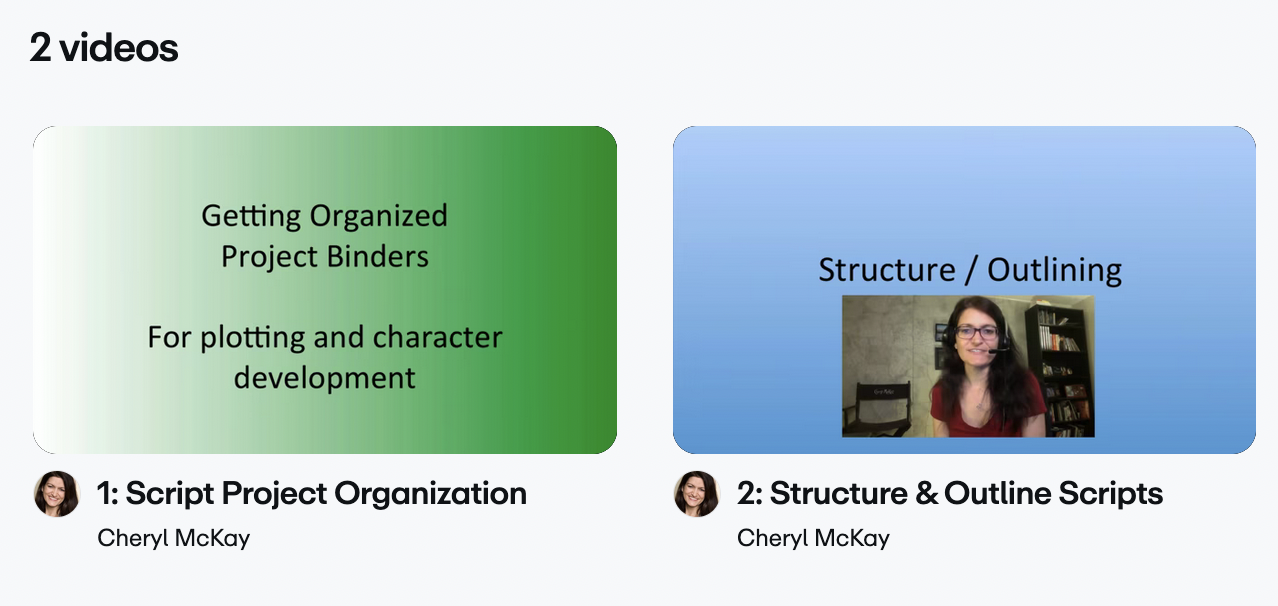 2 videos

Getting Organized
Project Binders

For plotting and character development

1: Script Project Organization

Cheryl McKay

Structure / Outlining

2: Structure & Outline Scripts

Cheryl McKay